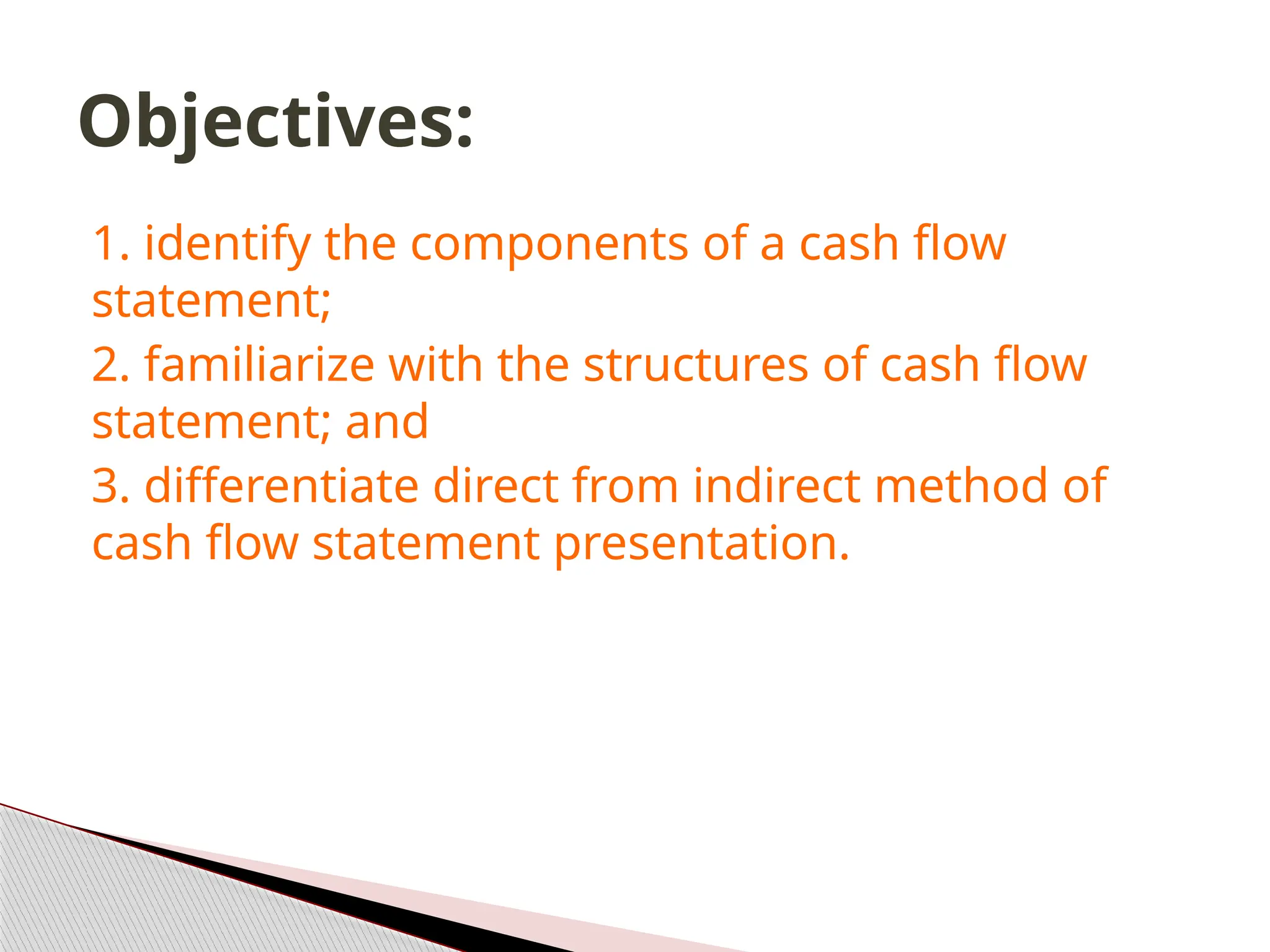 Objectives:

1. identify the components of a cash flow statement;

2. familiarize with the structures of cash flow statement; and

3. differentiate direct from indirect method of cash flow statement presentation.